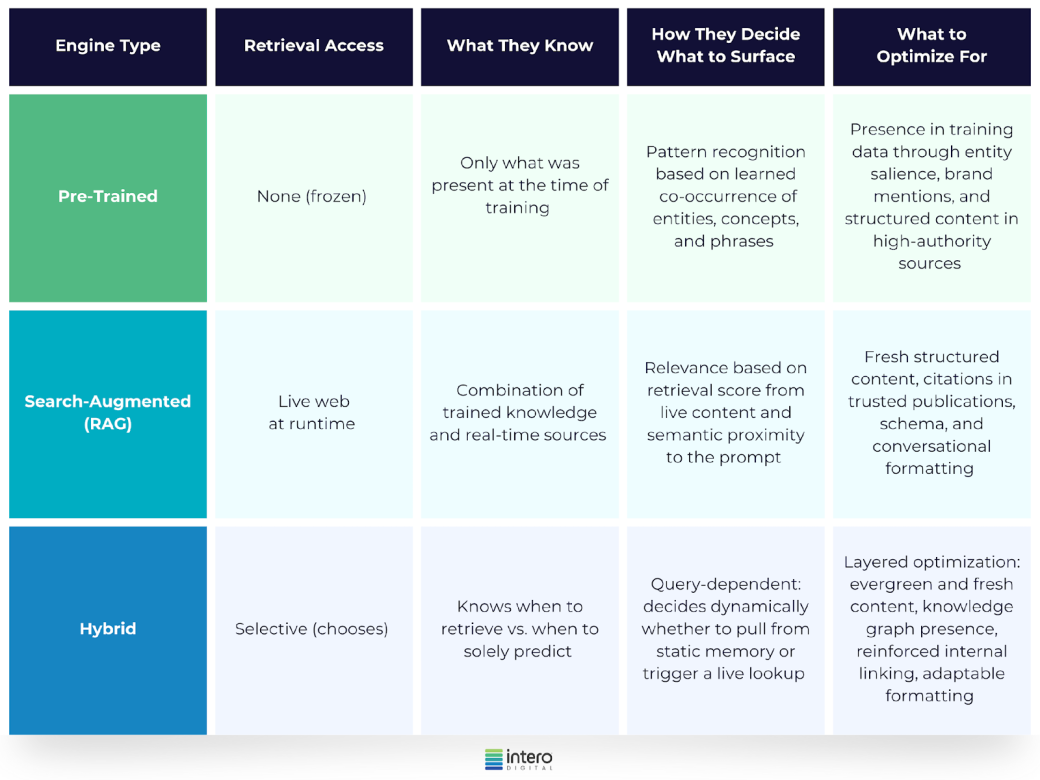 | Engine Type | Retrieval Access | What They Know | How They Decide What to Surface | What to Optimize For |
|---|---|---|---|---|
| Pre-Trained | None (frozen) | Only what was present at the time of training | Pattern recognition based on learned co-occurrence of entities, concepts, and phrases | Presence in training data through entity salience, brand mentions, and structured content in high-authority sources |
| Search-Augmented (RAG) | Live web at runtime | Combination of trained knowledge and real-time sources | Relevance based on retrieval score from live content and semantic proximity to the prompt | Fresh structured content, citations in trusted publications, schema, and conversational formatting |
| Hybrid | Selective (chooses) | Knows when to retrieve vs. when to solely predict | Query-dependent: decides dynamically whether to pull from static memory or trigger a live lookup | Layered optimization: evergreen and fresh content, knowledge graph presence, reinforced internal linking, adaptable formatting |

intero DIGITAL